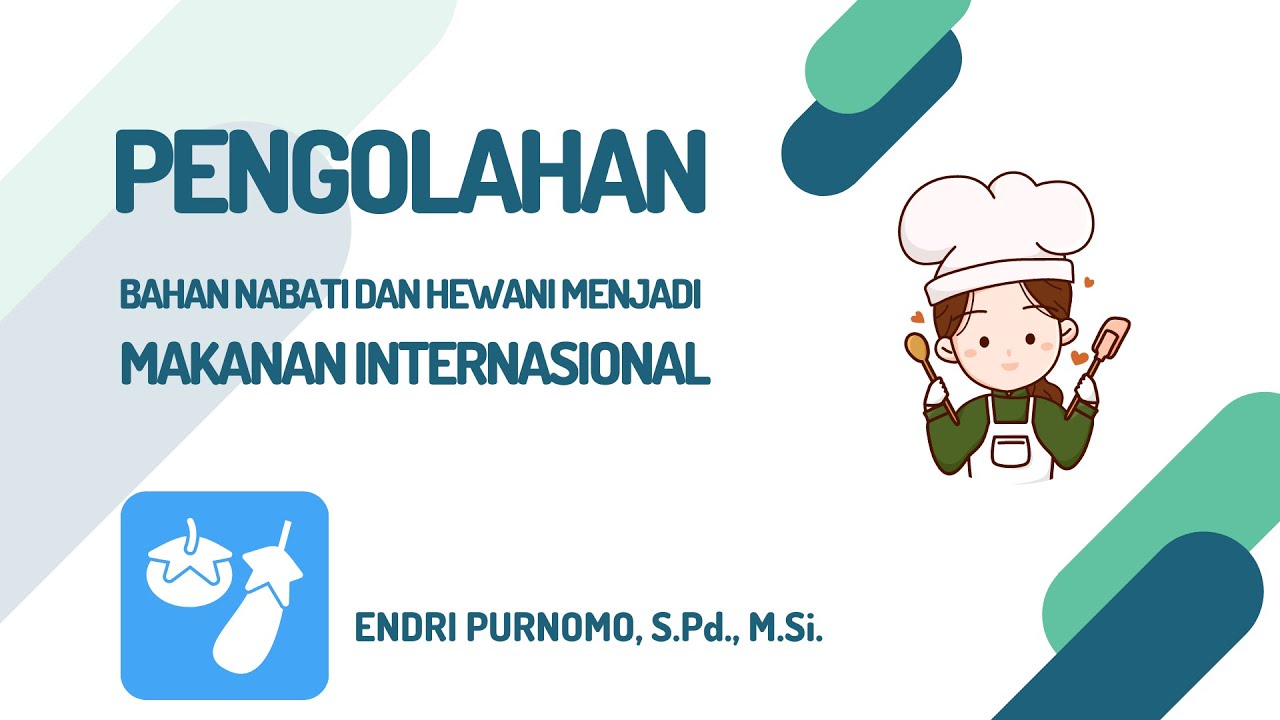 PENGOLAHAN

BAHAN NABATI DAN HEWANI MENJADI
MAKANAN INTERNASIONAL

ENDRI PURNOMO, S.Pd., M.Si.